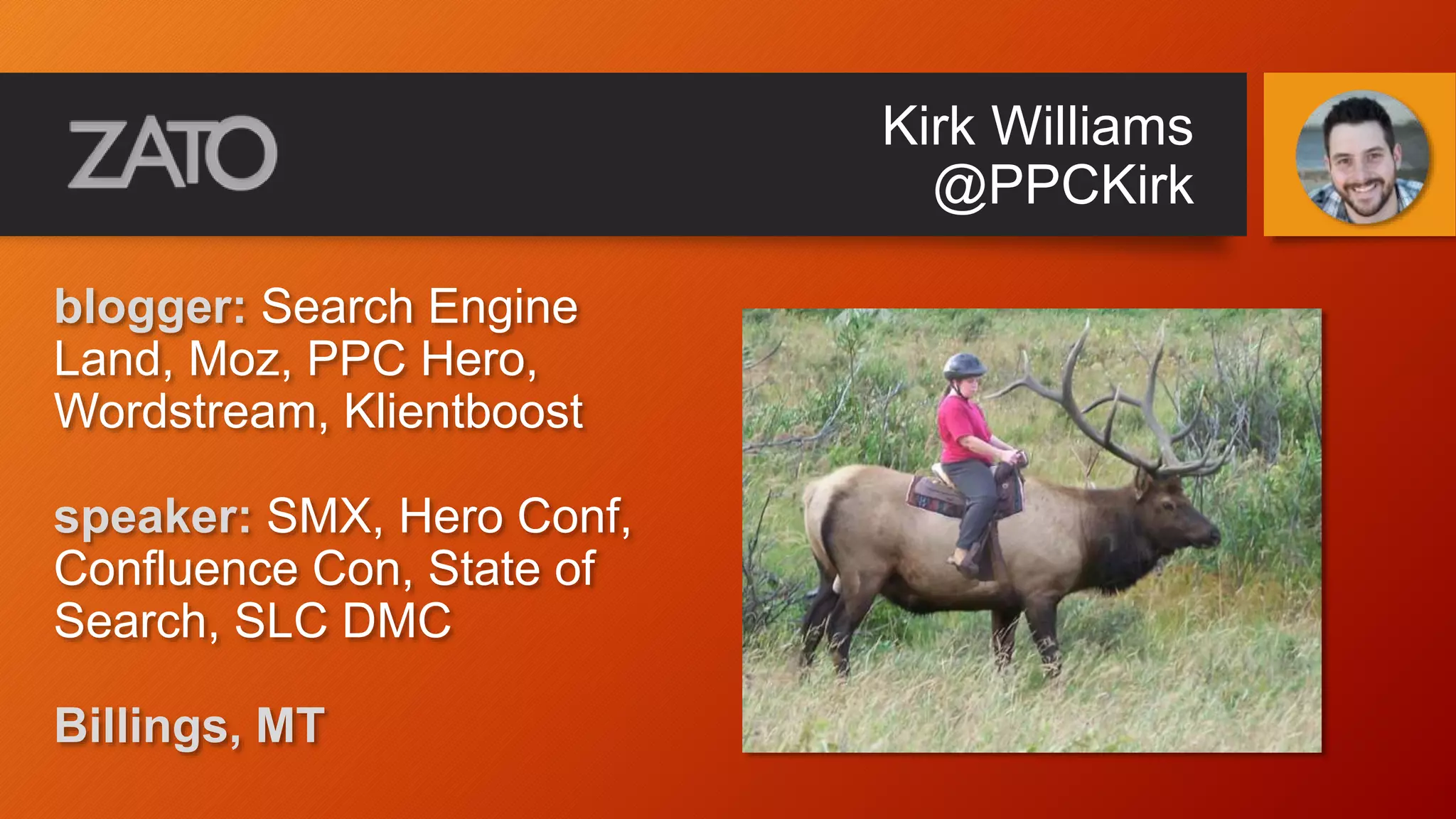 ZATO

Kirk Williams
@PPCKirk

blogger: Search Engine Land, Moz, PPC Hero, Wordstream, Klientboost

speaker: SMX, Hero Conf, Confluence Con, State of Search, SLC DMC

Billings, MT